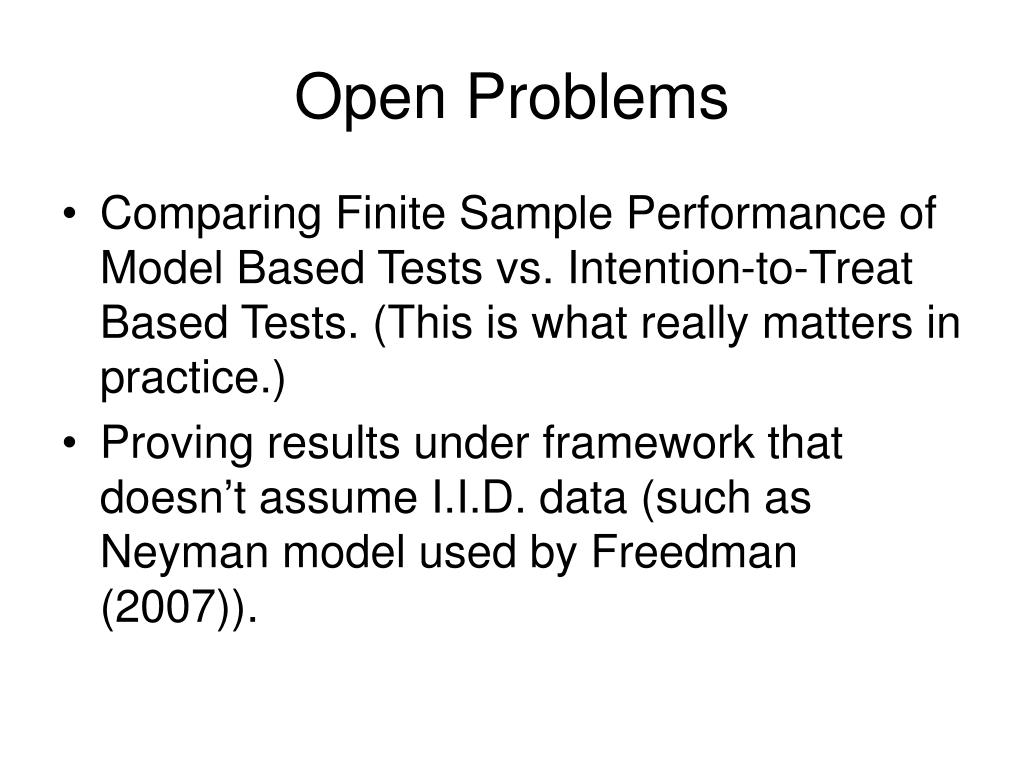 Open Problems

• Comparing Finite Sample Performance of Model Based Tests vs. Intention-to-Treat Based Tests. (This is what really matters in practice.)

• Proving results under framework that doesn’t assume I.I.D. data (such as Neyman model used by Freedman (2007)).